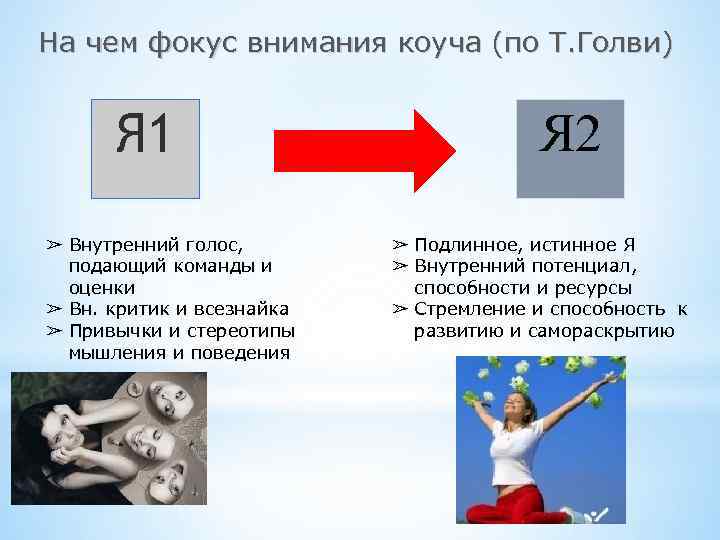 На чем фокус внимания коуча (по Т.Голви)

Я1

Я2

➢ Внутренний голос, подающий команды и оценки
➢ Вн. критик и всезнайка
➢ Привычки и стереотипы мышления и поведения

➢ Подлинное, истинное Я
➢ Внутренний потенциал, способности и ресурсы
➢ Стремление и способность к развитию и самораскрытию